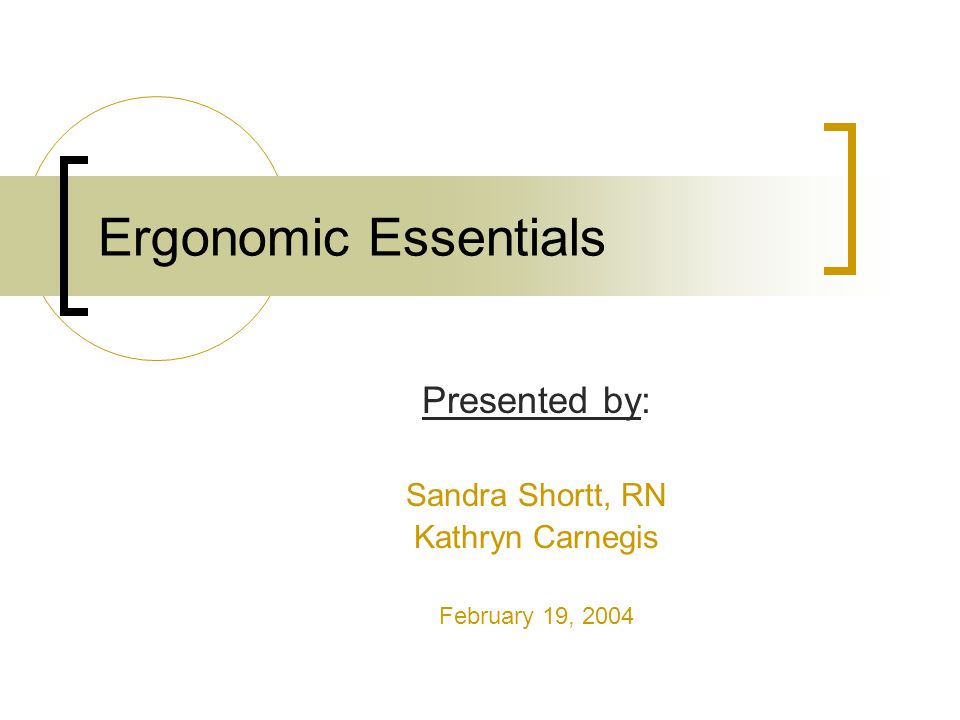 Ergonomic Essentials

Presented by:

Sandra Shortt, RN
Kathryn Carnegis

February 19, 2004